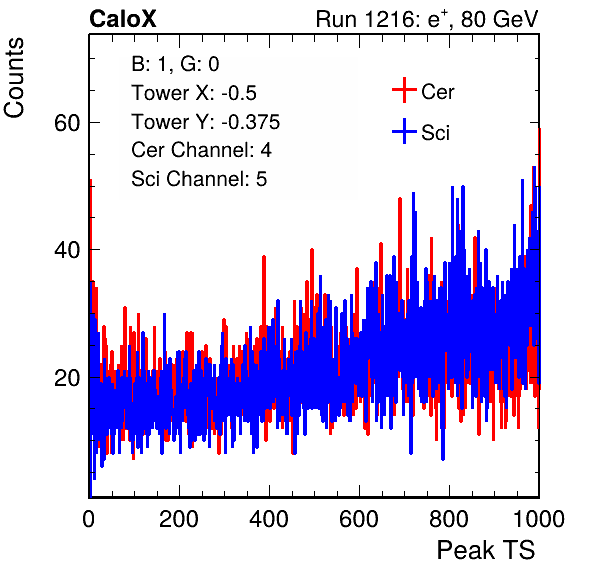 CaloX

Run 1216: $e^{+}$, 80 GeV

Counts

B: 1, G: 0
Tower X: -0.5
Tower Y: -0.375
Cer Channel: 4
Sci Channel: 5

Cer
Sci

60
40
20

0
200
400
600
800
1000

Peak TS